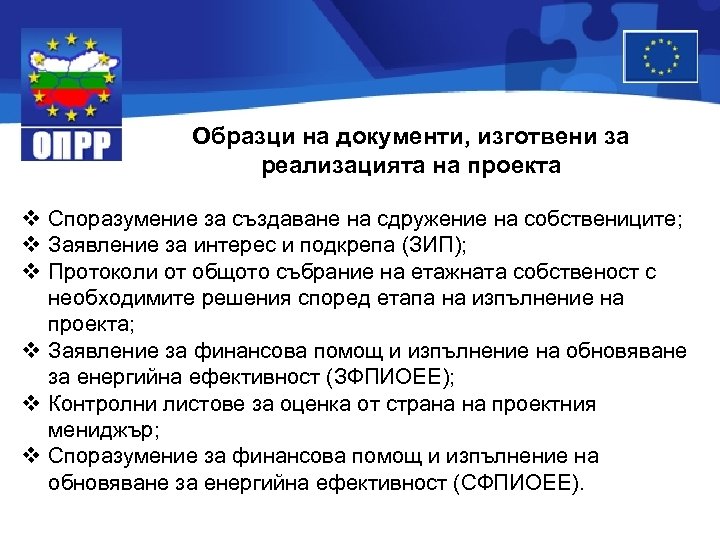 ОПРР

Образци на документи, изготвени за реализацията на проекта

❖ Споразумение за създаване на сдружение на собствениците;
❖ Заявление за интерес и подкрепа (ЗИП);
❖ Протоколи от общото събрание на етажната собственост с необходимите решения според етапа на изпълнение на проекта;
❖ Заявление за финансова помощ и изпълнение на обновяване за енергийна ефективност (ЗФПИОЕЕ);
❖ Контролни листове за оценка от страна на проектния мениджър;
❖ Споразумение за финансова помощ и изпълнение на обновяване за енергийна ефективност (СФПИОЕЕ).